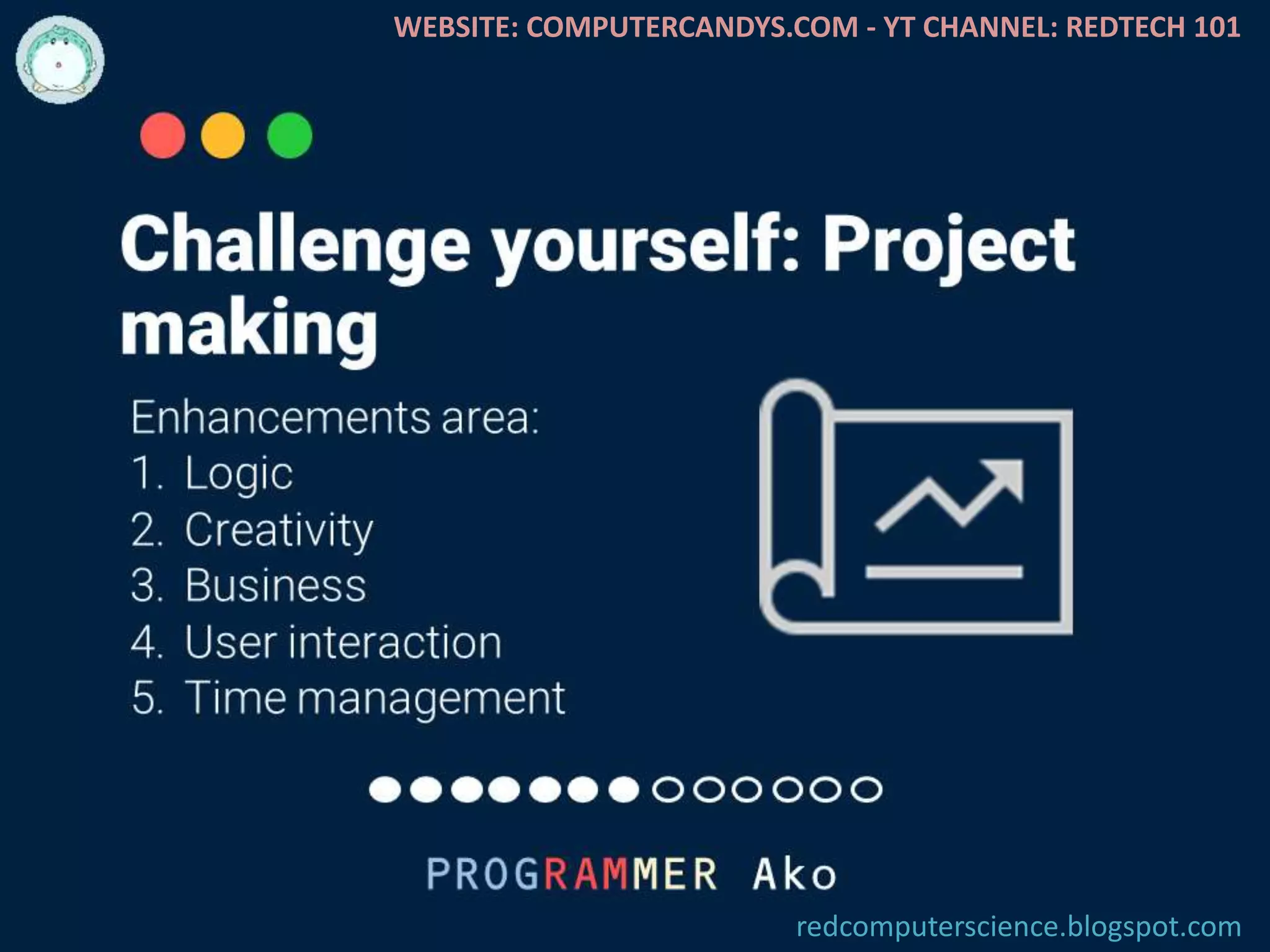 WEBSITE: COMPUTERCANDYS.COM - YT CHANNEL: REDTECH 101

Challenge yourself: Project making

Enhancements area:
1. Logic
2. Creativity
3. Business
4. User interaction
5. Time management

PROGRAMMER Ako

redcomputerscience.blogspot.com